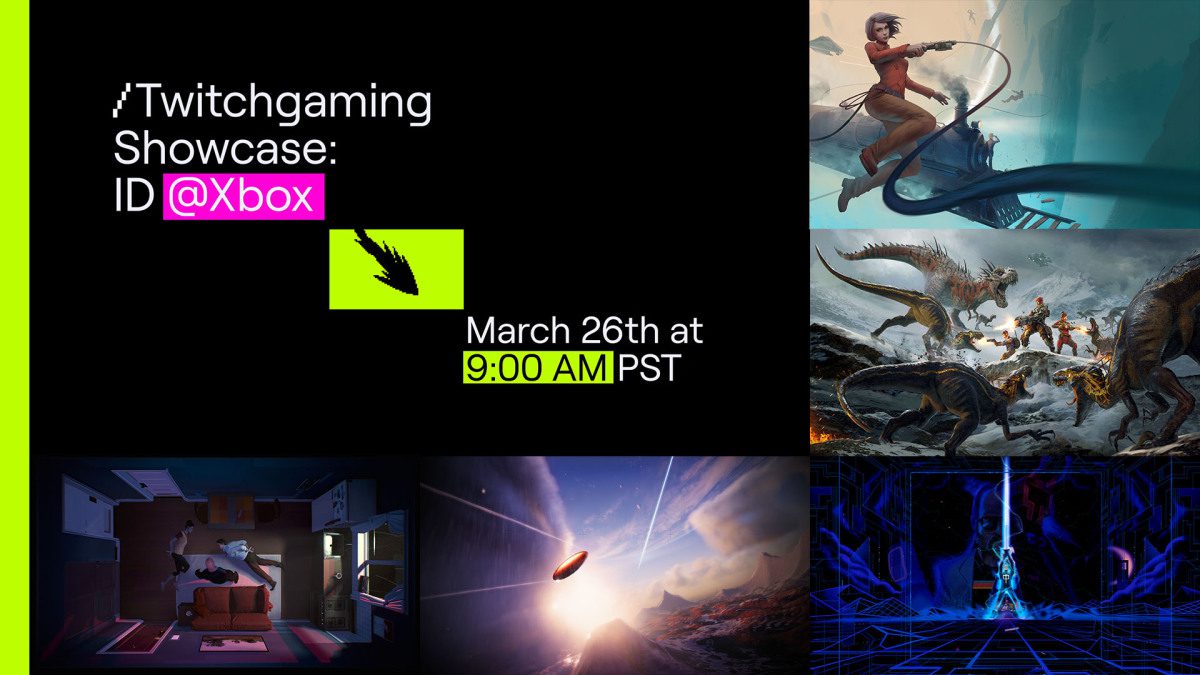 /Twitchgaming Showcase: ID @Xbox

March 26th at 9:00 AM PST